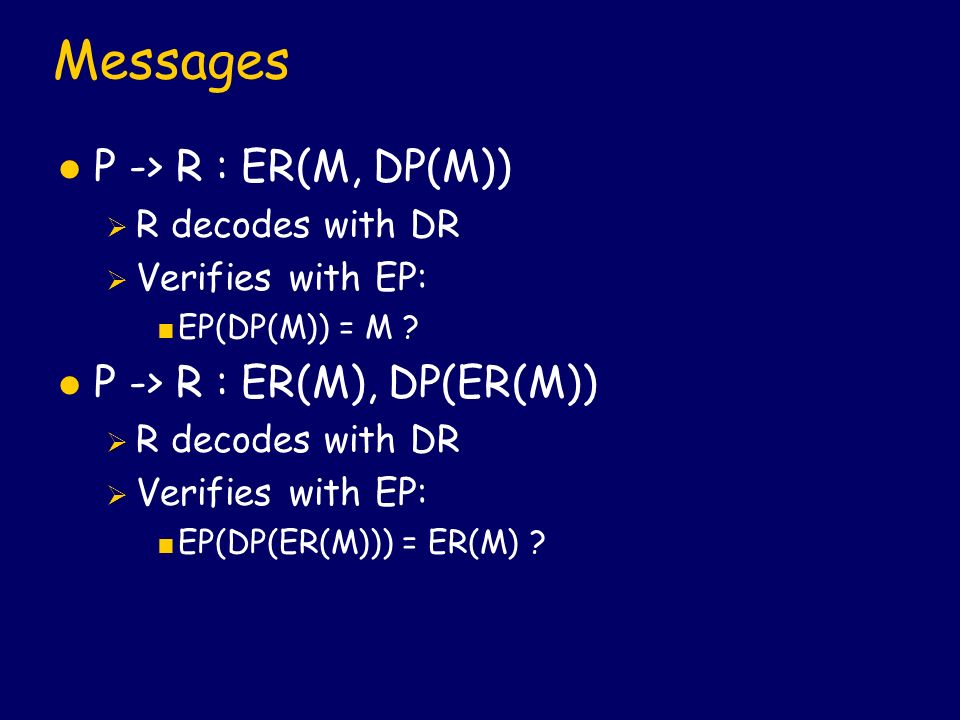 Messages

P -> R : ER(M, DP(M))

R decodes with DR

Verifies with EP:

EP(DP(M)) = M ?

P -> R : ER(M), DP(ER(M))

R decodes with DR

Verifies with EP:

EP(DP(ER(M))) = ER(M) ?